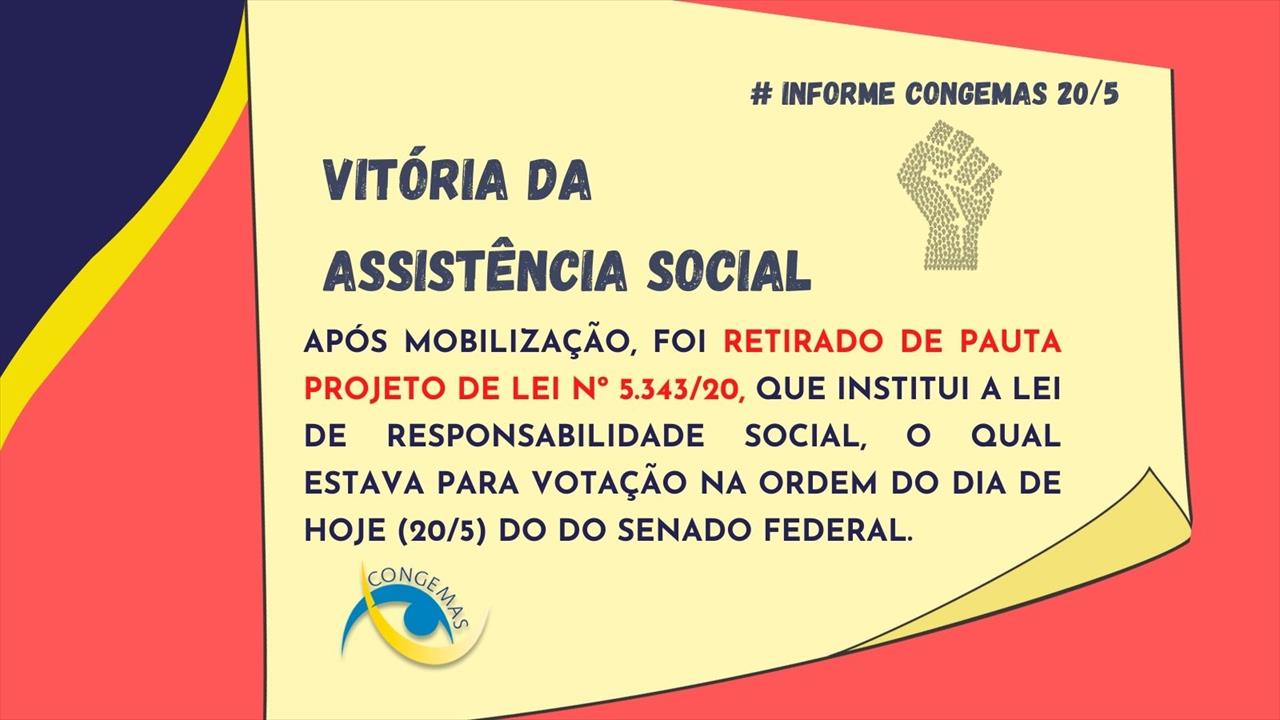 # INFORME CONGEMAS 20/5

VITÓRIA DA ASSISTÊNCIA SOCIAL

APÓS MOBILIZAÇÃO, FOI RETIRADO DE PAUTA PROJETO DE LEI Nº 5.343/20, QUE INSTITUI A LEI DE RESPONSABILIDADE SOCIAL, O QUAL ESTAVA PARA VOTAÇÃO NA ORDEM DO DIA DE HOJE (20/5) DO DO SENADO FEDERAL.

CONGEMAS